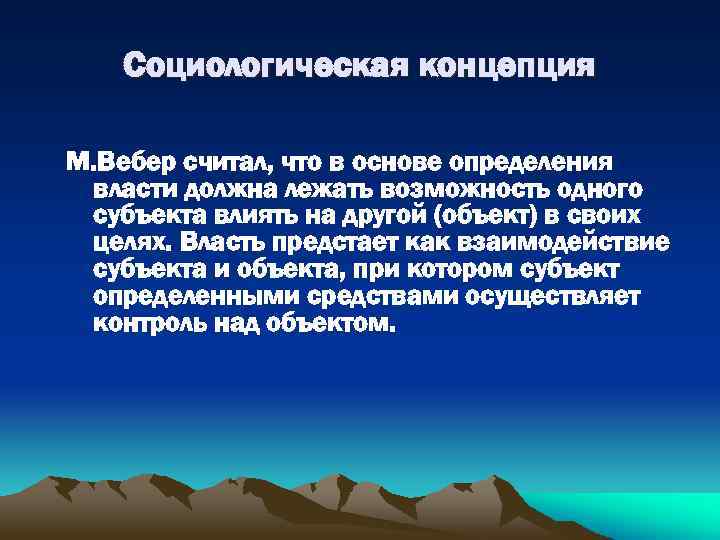 Социологическая концепция

М.Вебер считал, что в основе определения власти должна лежать возможность одного субъекта влиять на другой (объект) в своих целях. Власть предстает как взаимодействие субъекта и объекта, при котором субъект определенными средствами осуществляет контроль над объектом.